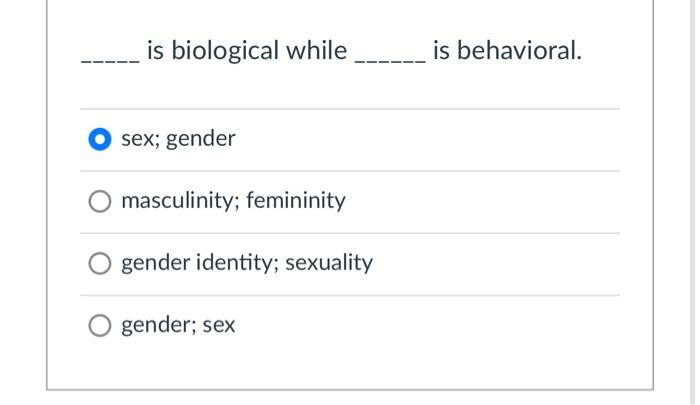 _____ is biological while ______ is behavioral.

sex; gender

masculinity; femininity

gender identity; sexuality

gender; sex